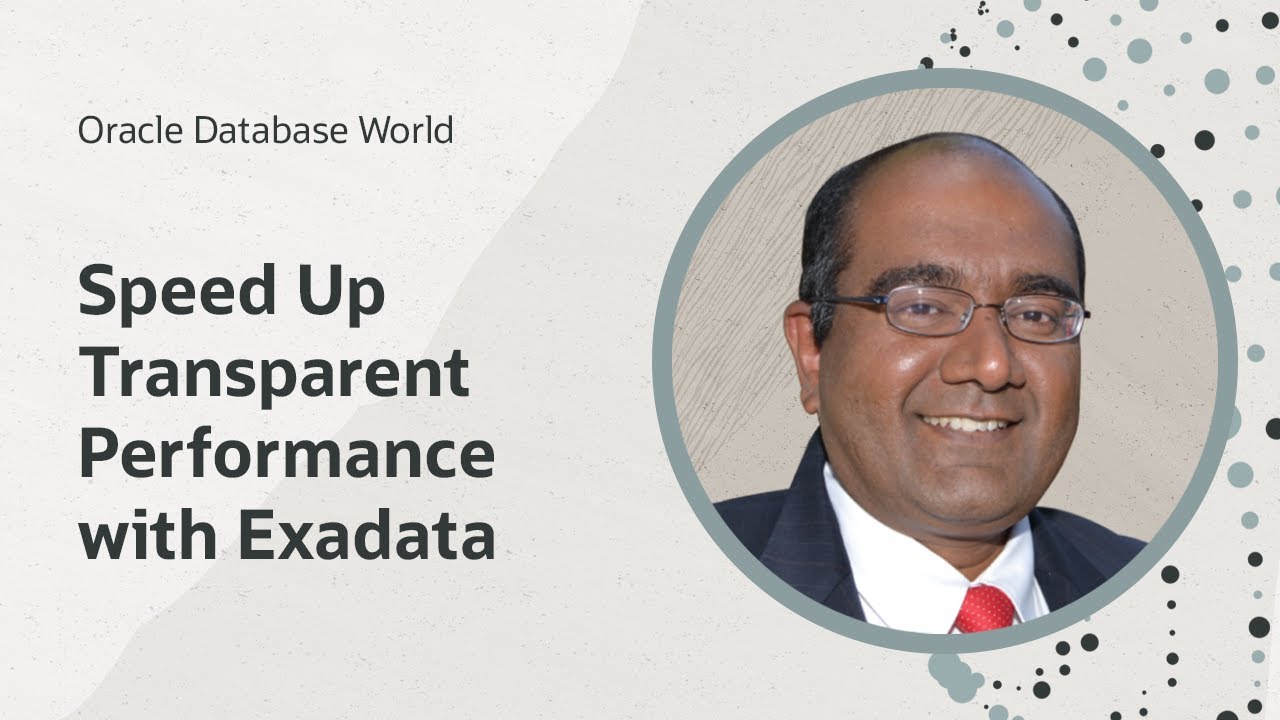 Oracle Database World

Speed Up Transparent Performance with Exadata